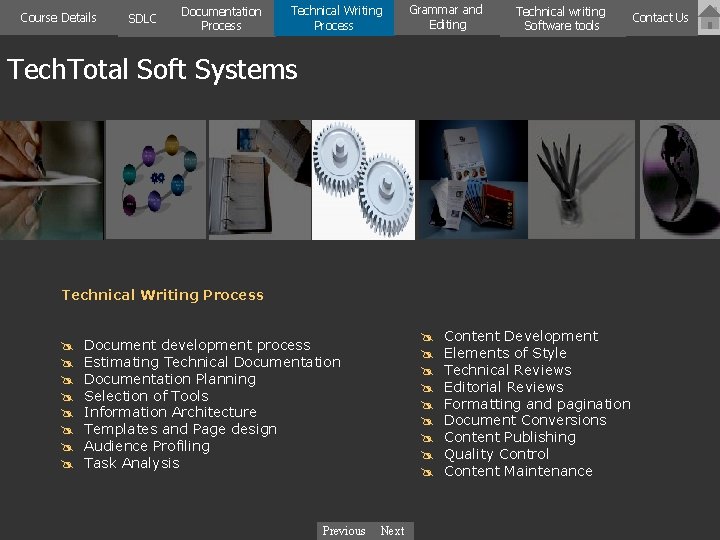 Course Details SDLC Documentation Process Technical Writing Process Grammar and Editing Technical writing Software tools Contact Us

TechTotal Soft Systems

Technical Writing Process

Document development process
Estimating Technical Documentation
Documentation Planning
Selection of Tools
Information Architecture
Templates and Page design
Audience Profiling
Task Analysis

Content Development
Elements of Style
Technical Reviews
Editorial Reviews
Formatting and pagination
Document Conversions
Content Publishing
Quality Control
Content Maintenance

Previous Next